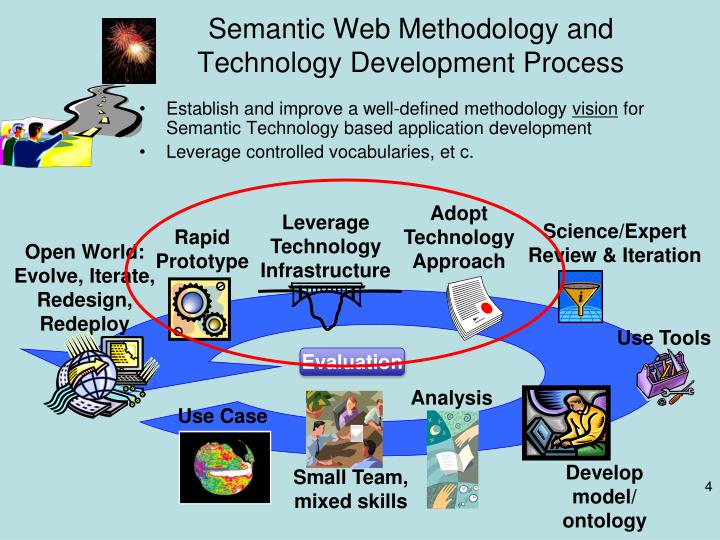 Semantic Web Methodology and Technology Development Process

• Establish and improve a well-defined methodology vision for Semantic Technology based application development
• Leverage controlled vocabularies, et c.

Open World: Evolve, Iterate, Redesign, Redeploy

Rapid Prototype

Leverage Technology Infrastructure

Adopt Technology Approach

Science/Expert Review & Iteration

Use Tools

Evaluation

Use Case

Small Team, mixed skills

Analysis

Develop model/ ontology

4